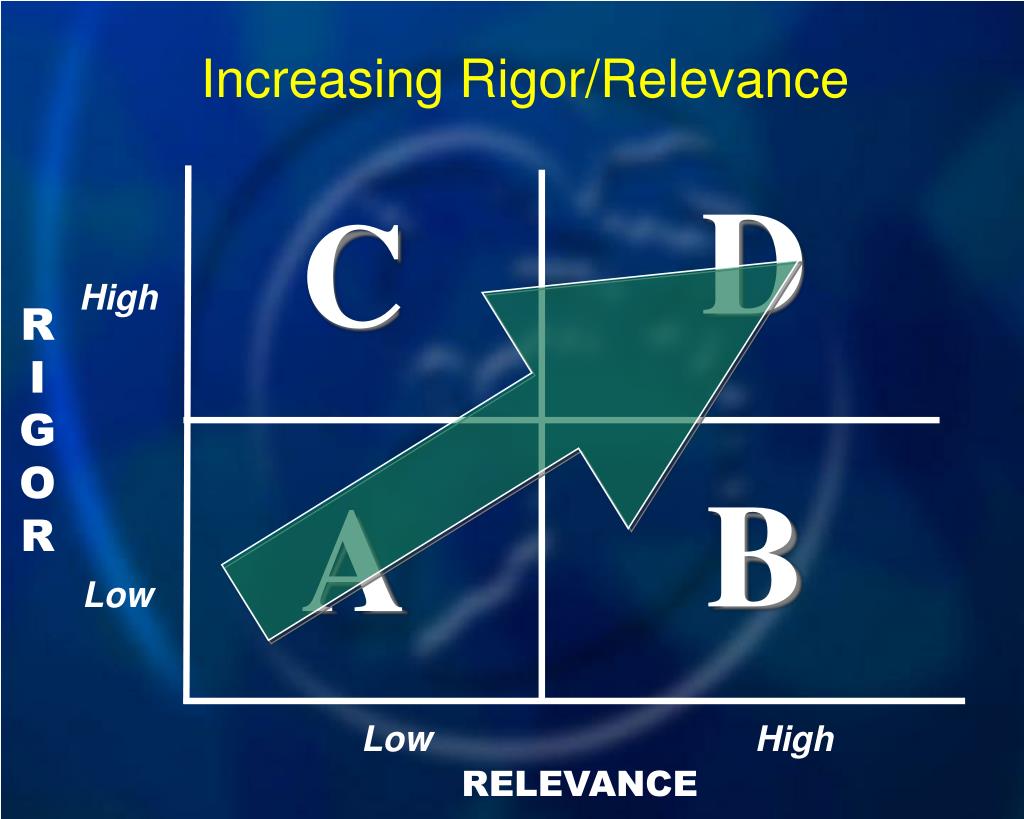 Increasing Rigor/Relevance

R
I
G
O
R

High

Low

C

D

A

B

Low

High

RELEVANCE